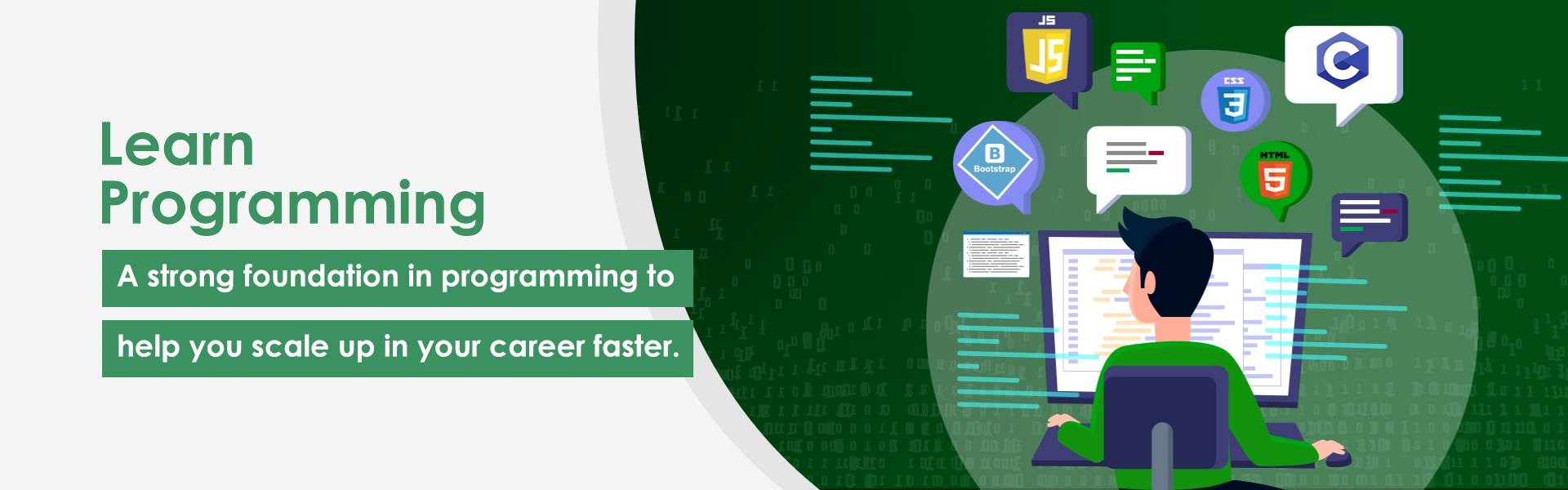 Learn Programming

A strong foundation in programming to

help you scale up in your career faster.

JS

JS

CSS

3

C

B

Bootstrap

HTML

5